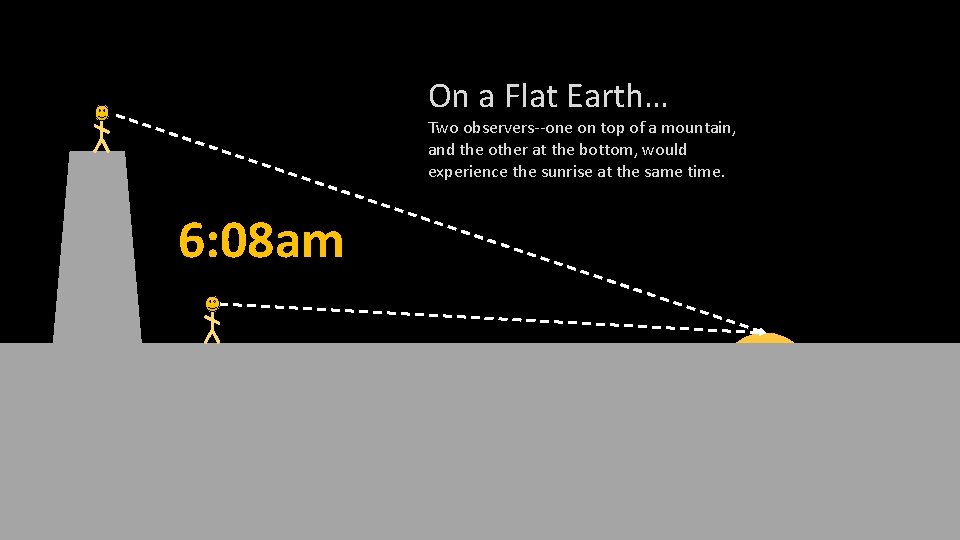 On a Flat Earth…

Two observers--one on top of a mountain, and the other at the bottom, would experience the sunrise at the same time.

6:08am